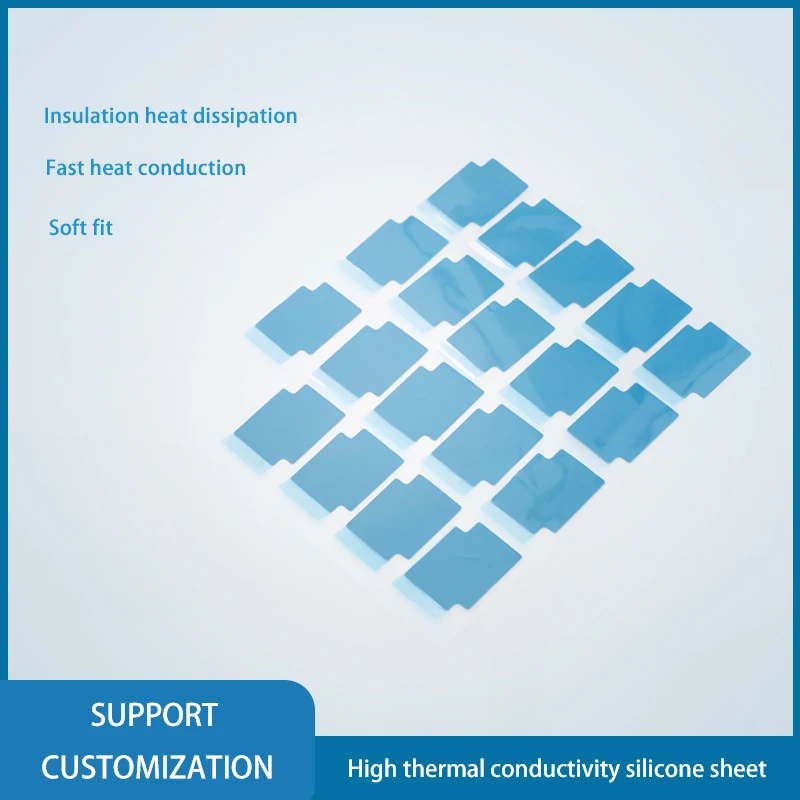 Insulation heat dissipation

Fast heat conduction

Soft fit

SUPPORT
CUSTOMIZATION

High thermal conductivity silicone sheet